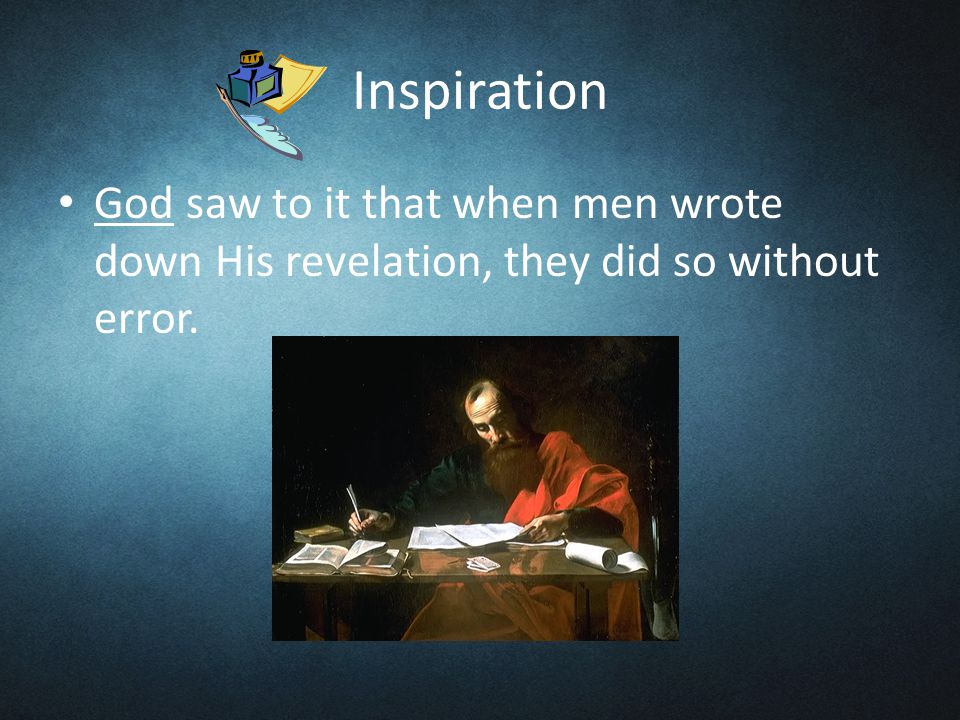 Inspiration

• God saw to it that when men wrote down His revelation, they did so without error.